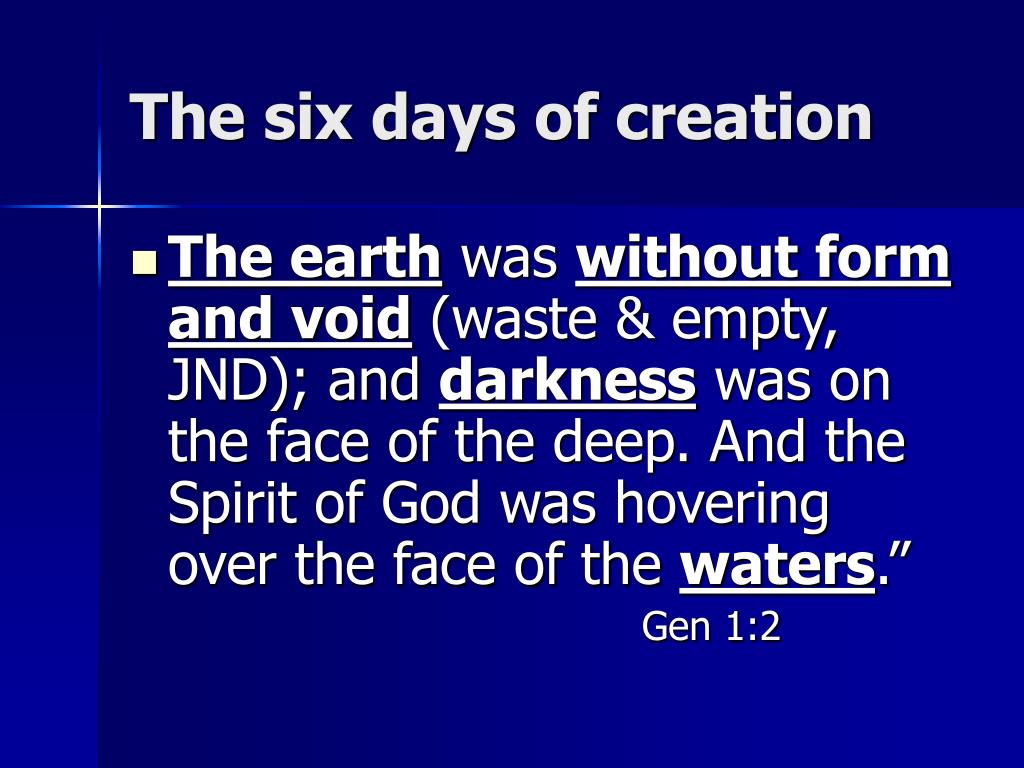 The six days of creation

The earth was without form and void (waste & empty, JND); and darkness was on the face of the deep. And the Spirit of God was hovering over the face of the waters.”

Gen 1:2